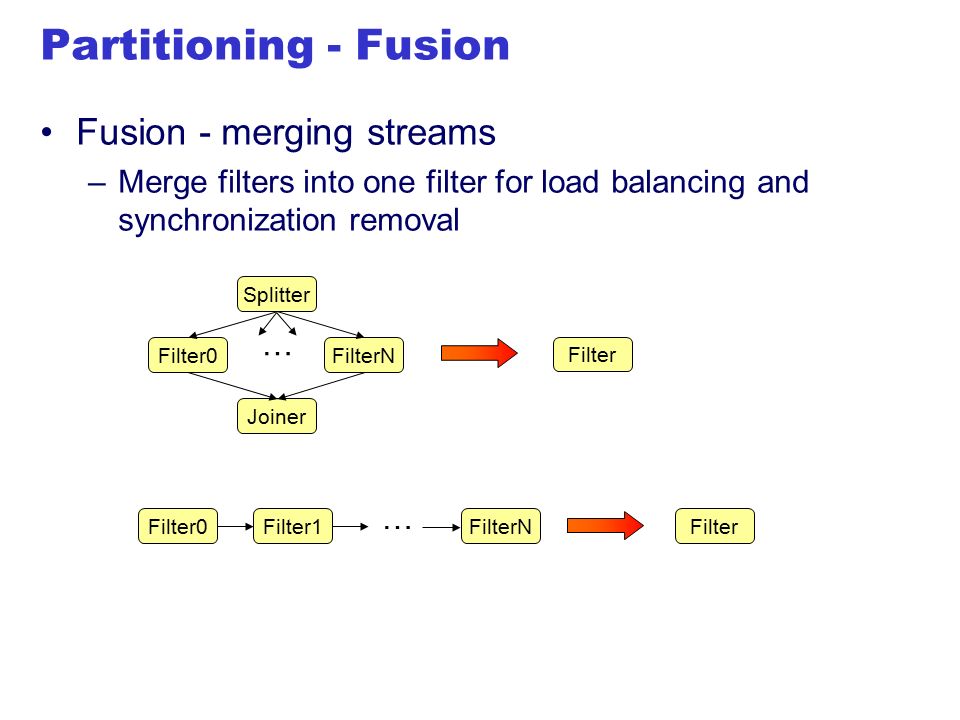 Partitioning - Fusion

• Fusion - merging streams
– Merge filters into one filter for load balancing and synchronization removal

Splitter

Filter0 ... FilterN

Joiner

Filter

Filter0 Filter1 ... FilterN

Filter